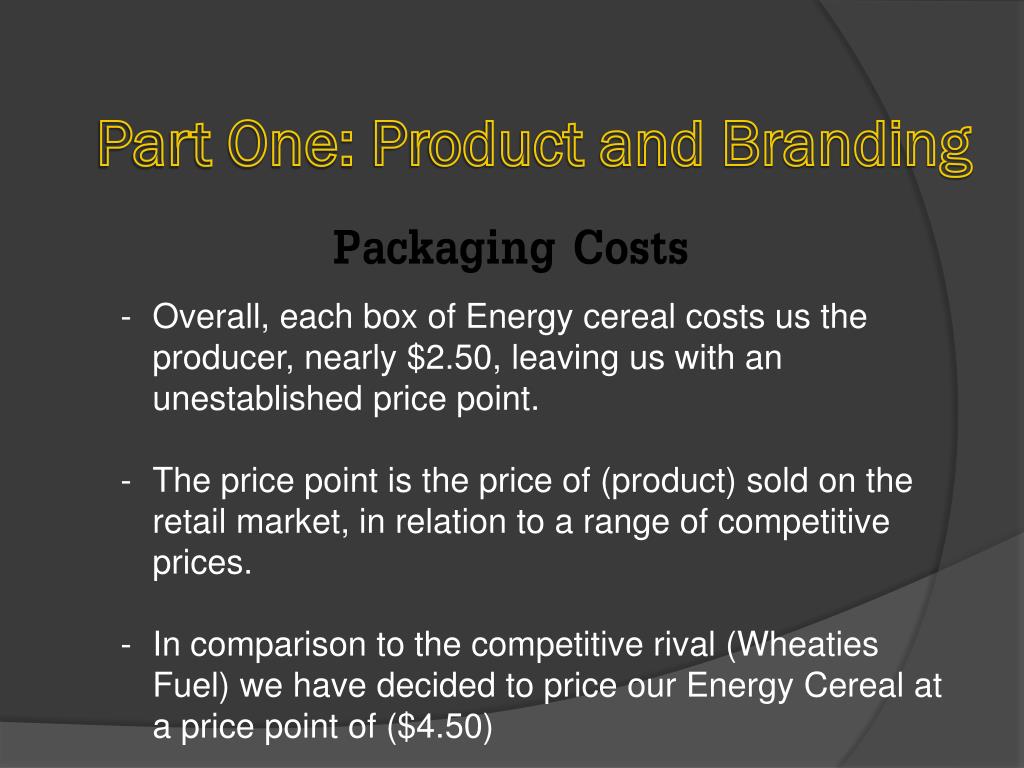 Part One: Product and Branding

Packaging Costs

- Overall, each box of Energy cereal costs us the producer, nearly \$2.50, leaving us with an unestablished price point.

- The price point is the price of (product) sold on the retail market, in relation to a range of competitive prices.

- In comparison to the competitive rival (Wheaties Fuel) we have decided to price our Energy Cereal at a price point of (\$4.50)